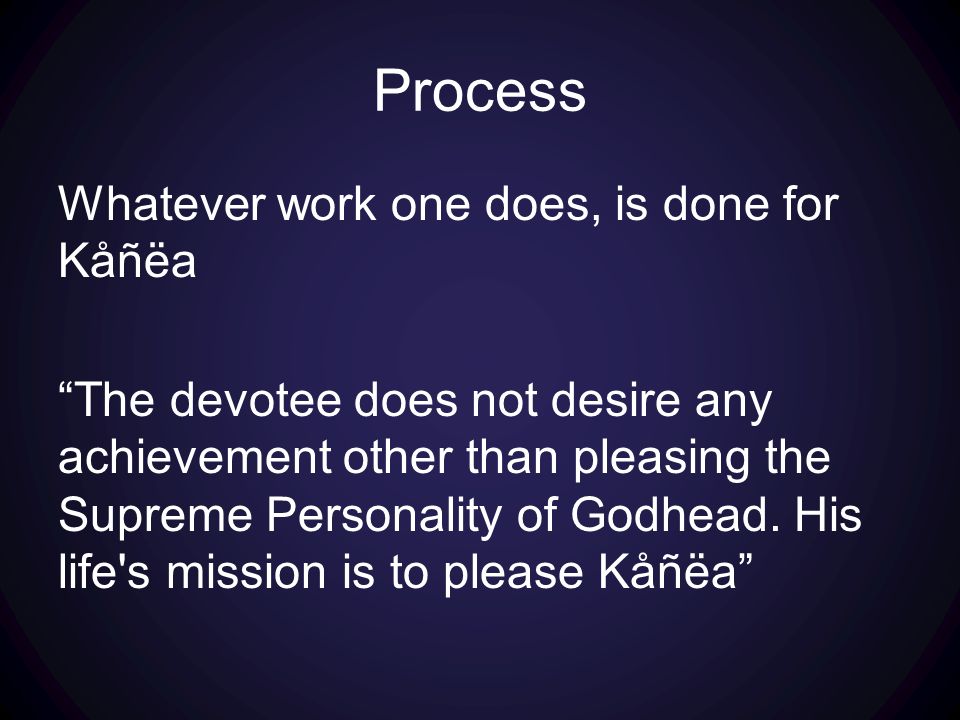 Process

Whatever work one does, is done for Kåñëa

“The devotee does not desire any achievement other than pleasing the Supreme Personality of Godhead. His life's mission is to please Kåñëa”